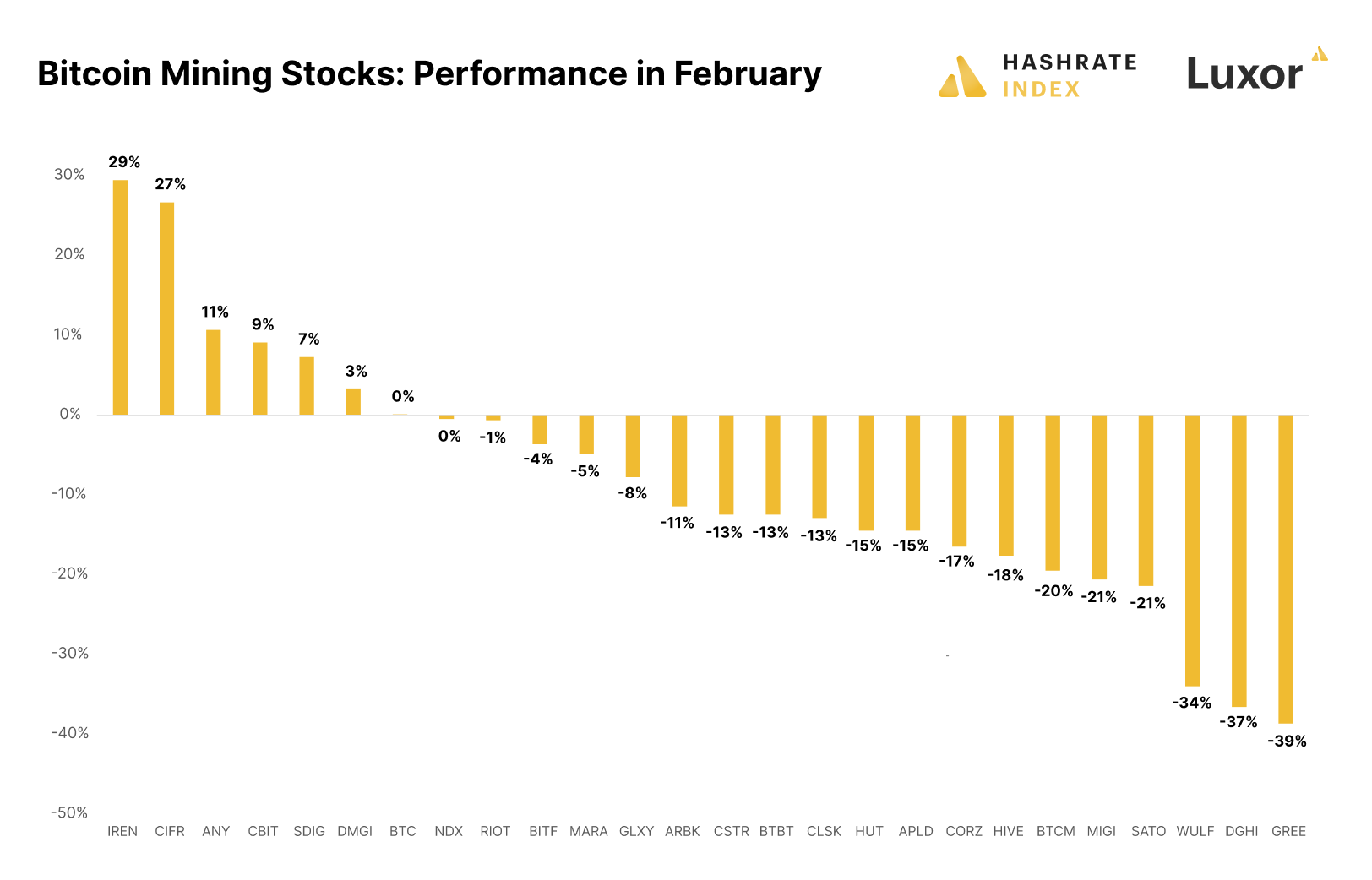 Bitcoin Mining Stocks: Performance in February

HASHRATE INDEX

Luxor

30%
20%
10%
0%
-10%
-20%
-30%
-40%
-50%

29%
27%
11%
9%
7%
3%
0%
0%
-1%
-4%
-5%
-8%
-11%
-13%
-13%
-13%
-15%
-15%
-17%
-18%
-20%
-21%
-21%
-34%
-37%
-39%

IREN CIFR ANY CBIT SDIG DMGI BTC NDX RIOT BITF MARA GLXY ARBK CSTR BTBT CLSK HUT APLD CORZ HIVE BTCM MIGI SATO WULF DGHI GREE